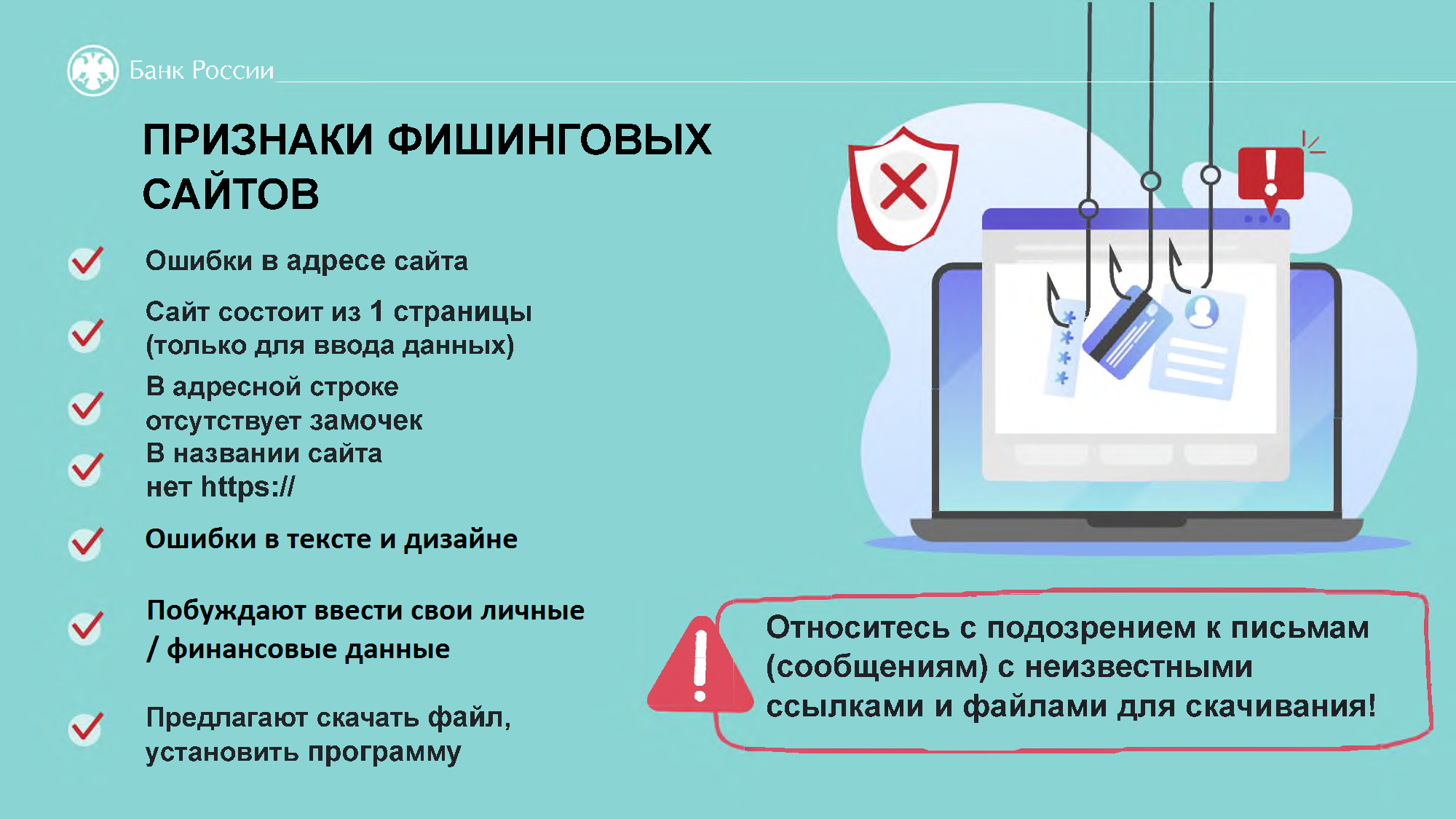 Банк России

ПРИЗНАКИ ФИШИНГОВЫХ САЙТОВ

Ошибки в адресе сайта

Сайт состоит из 1 страницы (только для ввода данных)

В адресной строке отсутствует замочек

В названии сайта нет https://

Ошибки в тексте и дизайне

Побуждают ввести свои личные / финансовые данные

Предлагают скачать файл, установить программу

Относитесь с подозрением к письмам (сообщениям) с неизвестными ссылками и файлами для скачивания!